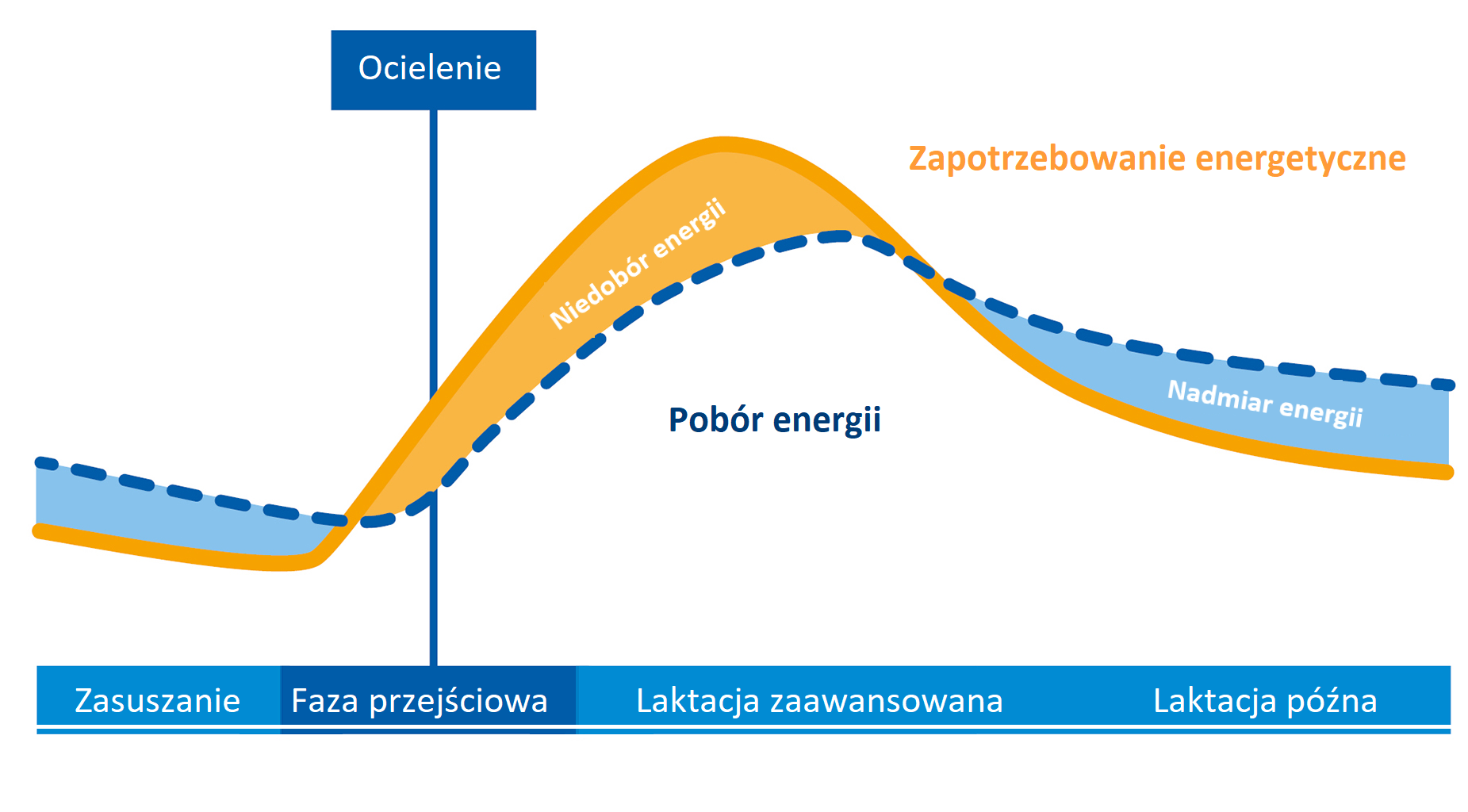 Ocielenie

Zapotrzebowanie energetyczne

Niedobór energii

Pobór energii

Nadmiar energii

Zasuszanie

Faza przejściowa

Laktacja zaawansowana

Laktacja późna